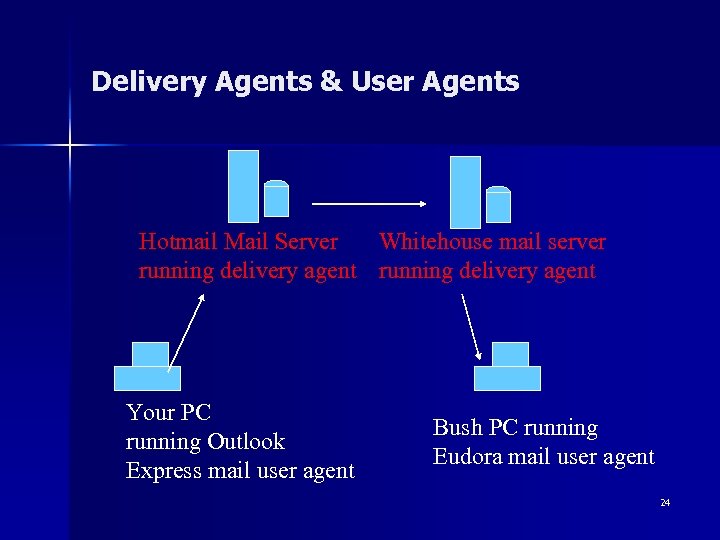 Delivery Agents & User Agents

Hotmail Mail Server
running delivery agent

Whitehouse mail server
running delivery agent

Your PC
running Outlook
Express mail user agent

Bush PC running
Eudora mail user agent

24